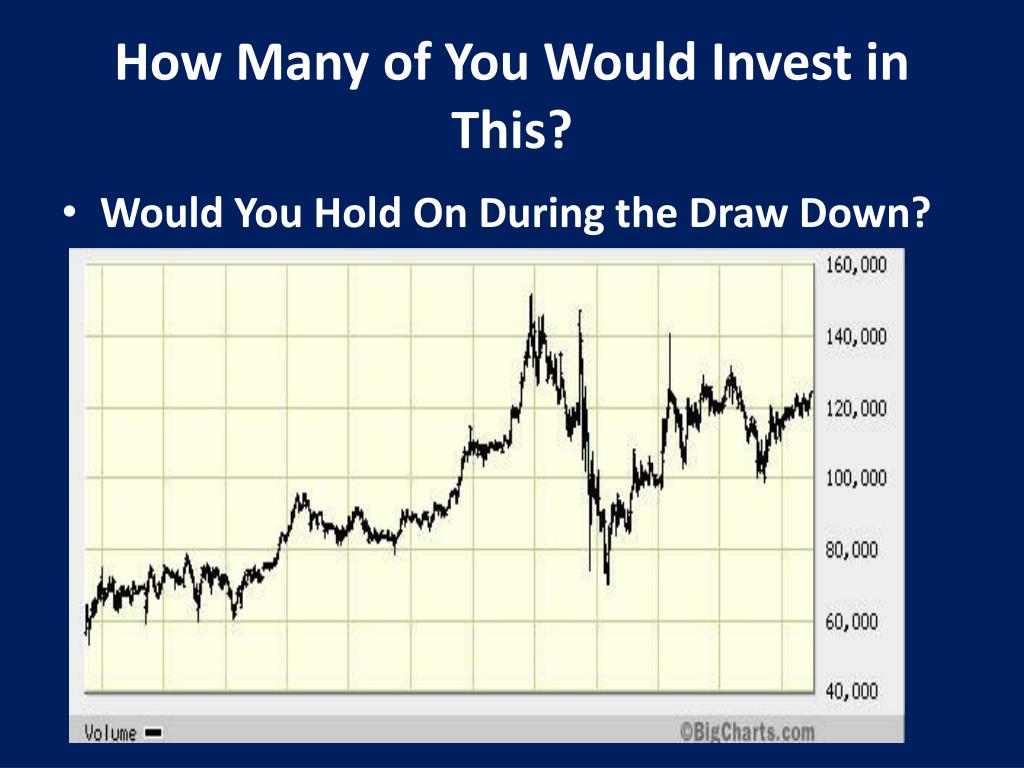 How Many of You Would Invest in This?

• Would You Hold On During the Draw Down?

160,000
140,000
120,000
100,000
80,000
60,000
40,000

Volume

©BigCharts.com